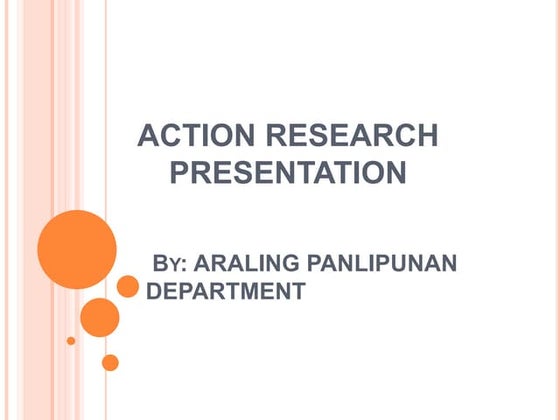 ACTION RESEARCH PRESENTATION

BY: ARALING PANLIPUNAN DEPARTMENT